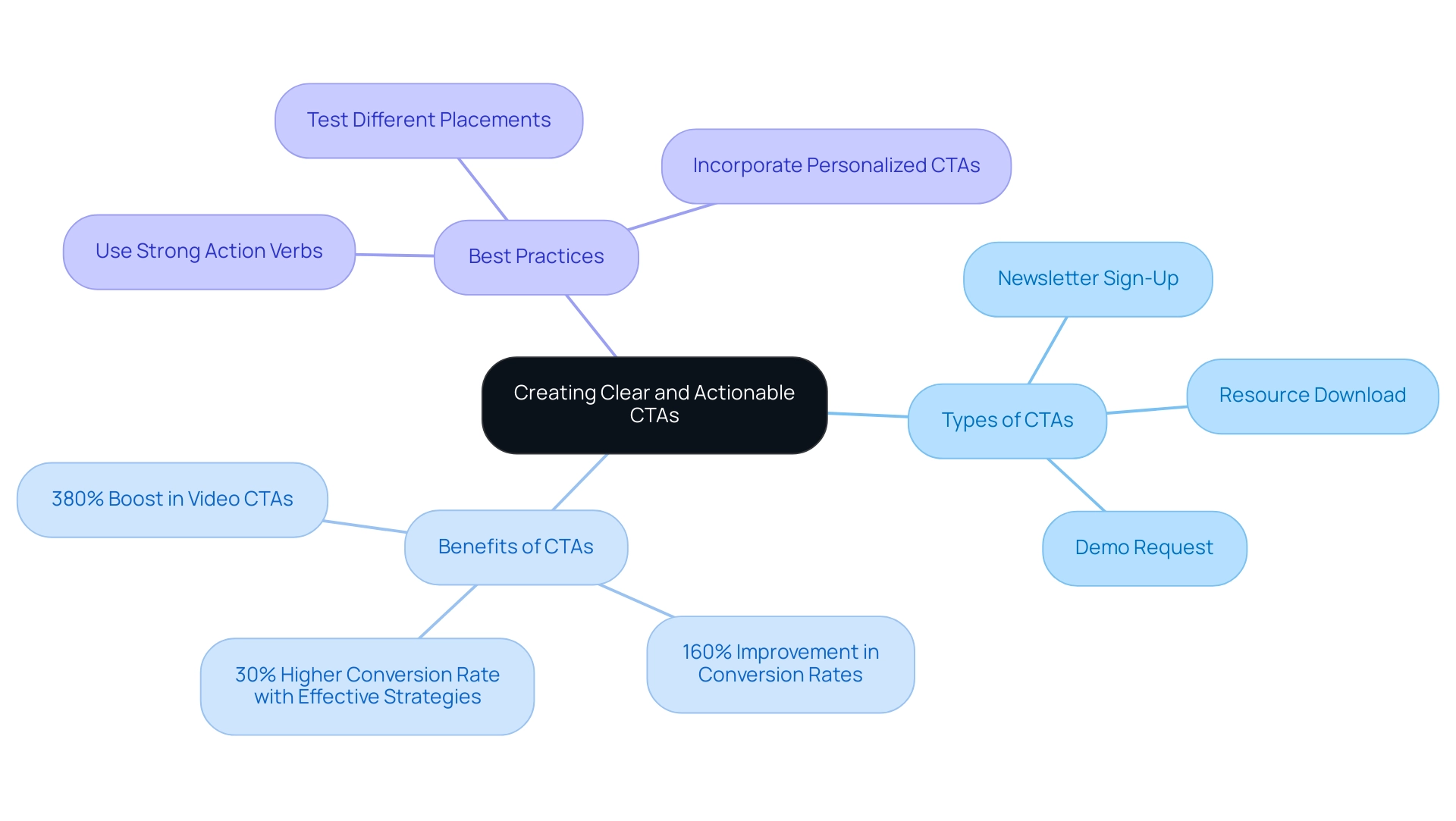 Creating Clear and Actionable CTAs

Best Practices

Test Different Placements

Incorporate Personalized CTAs

Use Strong Action Verbs

Types of CTAs

Newsletter Sign-Up

Resource Download

Demo Request

Benefits of CTAs

380% Boost in Video CTAs

30% Higher Conversion Rate with Effective Strategies

160% Improvement in Conversion Rates